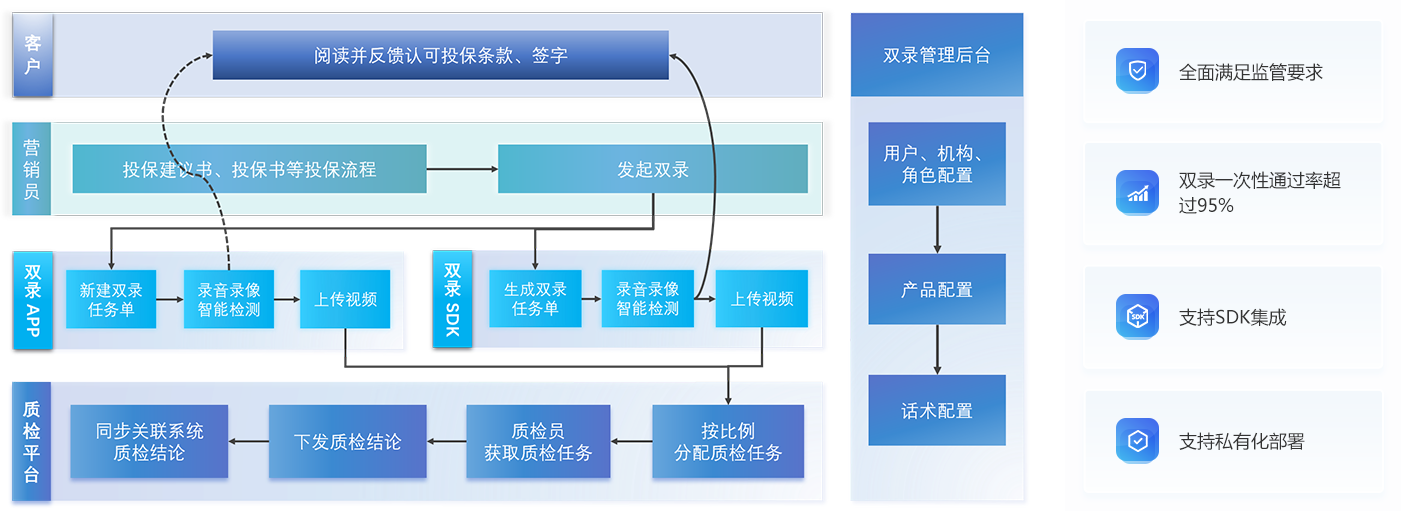 客户

阅读并反馈认可投保条款、签字

营销员

投保建议书、投保书等投保流程

发起双录

双录APP

新建双录任务单

录音录像智能检测

上传视频

双录SDK

生成双录任务单

录音录像智能检测

上传视频

质检平台

同步关联系统质检结论

下发质检结论

质检员获取质检任务

按比例分配质检任务

双录管理后台

用户、机构、角色配置

产品配置

话术配置

全面满足监管要求

双录一次性通过率超过95%

SDK

支持SDK集成

支持私有化部署